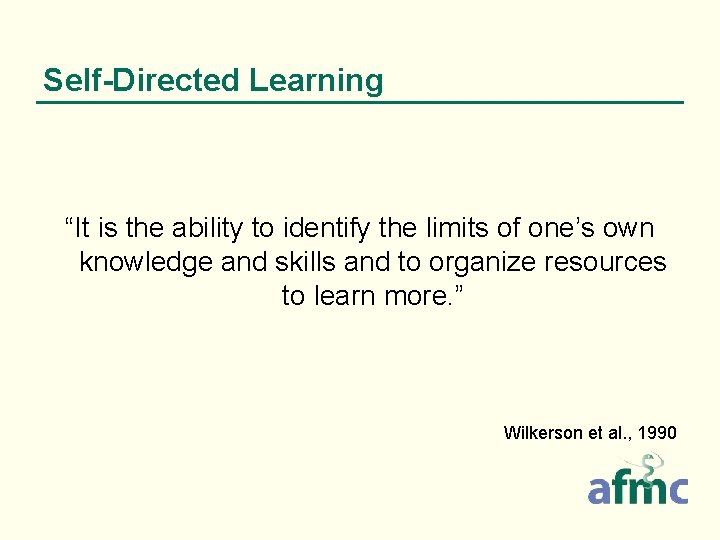 Self-Directed Learning

“It is the ability to identify the limits of one’s own knowledge and skills and to organize resources to learn more.”

Wilkerson et al., 1990

afmc